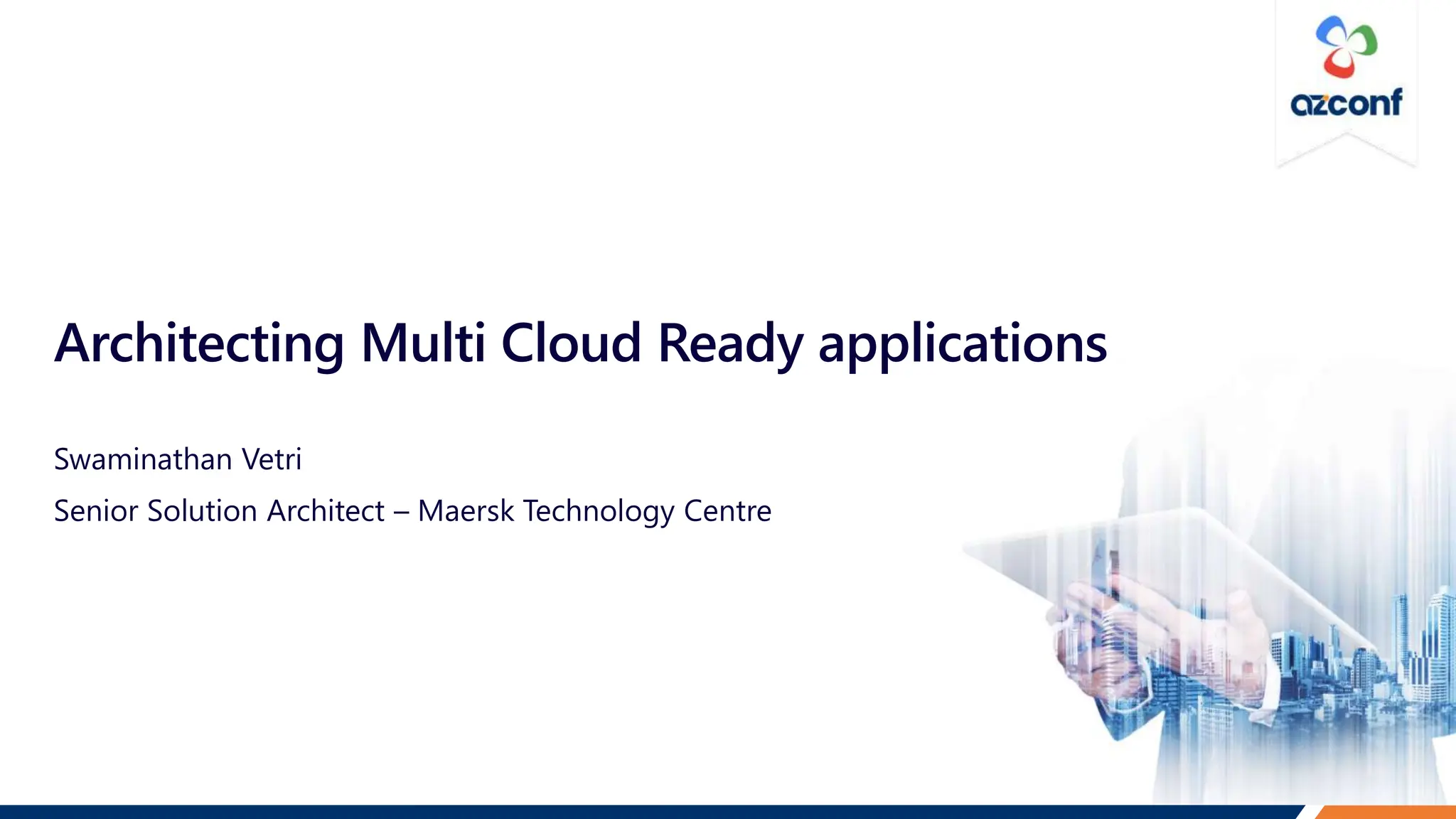 azconf

Architecting Multi Cloud Ready applications

Swaminathan Vetri

Senior Solution Architect – Maersk Technology Centre